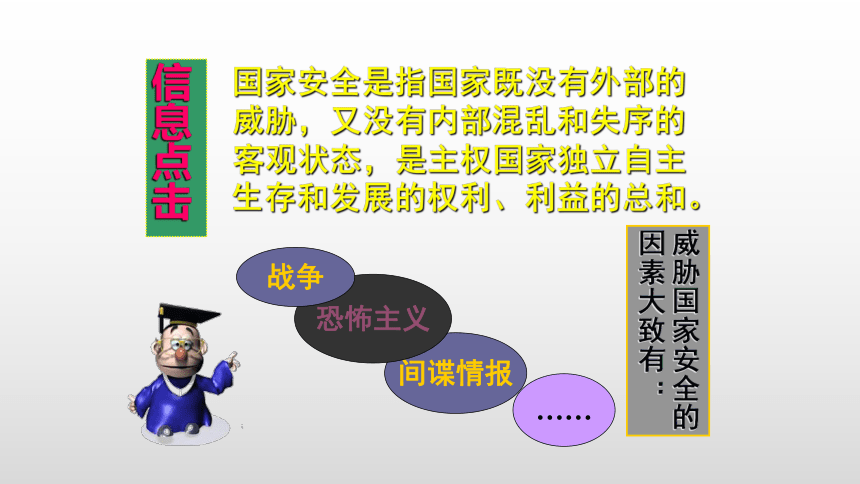 信息点击

国家安全是指国家既没有外部的威胁，又没有内部混乱和失序的客观状态，是主权国家独立自主生存和发展的权利、利益的总和。

威胁国家安全的因素大致有：

战争

恐怖主义

间谍情报

……